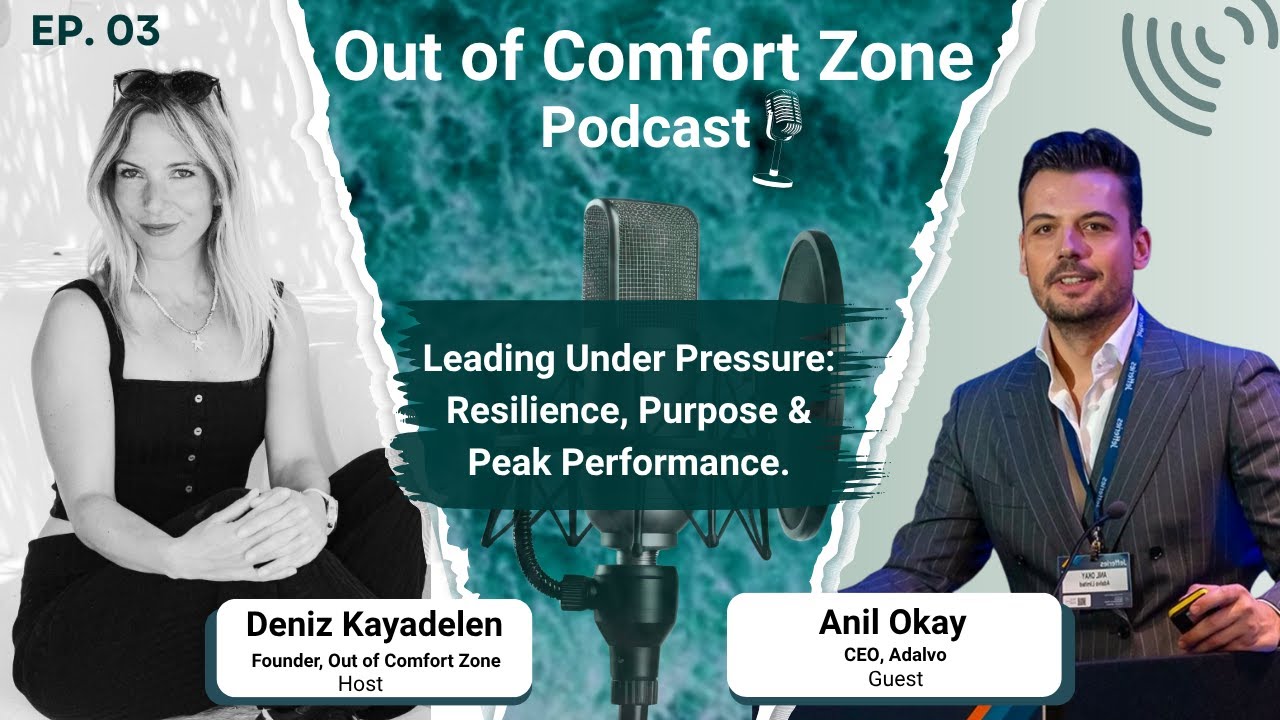 EP. 03

Out of Comfort Zone
Podcast

Leading Under Pressure: Resilience, Purpose & Peak Performance.

Deniz Kayadelen
Founder, Out of Comfort Zone
Host

Anil Okay
CEO, Adalvo
Guest